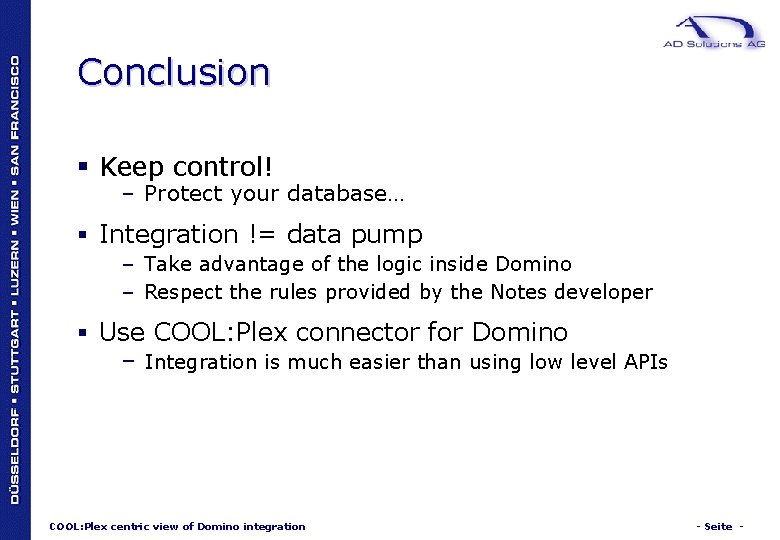 DÜSSELDORF ▪ STUTTGART ▪ LUZERN ▪ WIEN ▪ SAN FRANCISCO

AD Solutions AG

Conclusion

▪ Keep control!
– Protect your database…

▪ Integration != data pump
– Take advantage of the logic inside Domino
– Respect the rules provided by the Notes developer

▪ Use COOL:Plex connector for Domino
– Integration is much easier than using low level APIs

COOL:Plex centric view of Domino integration

- Seite -